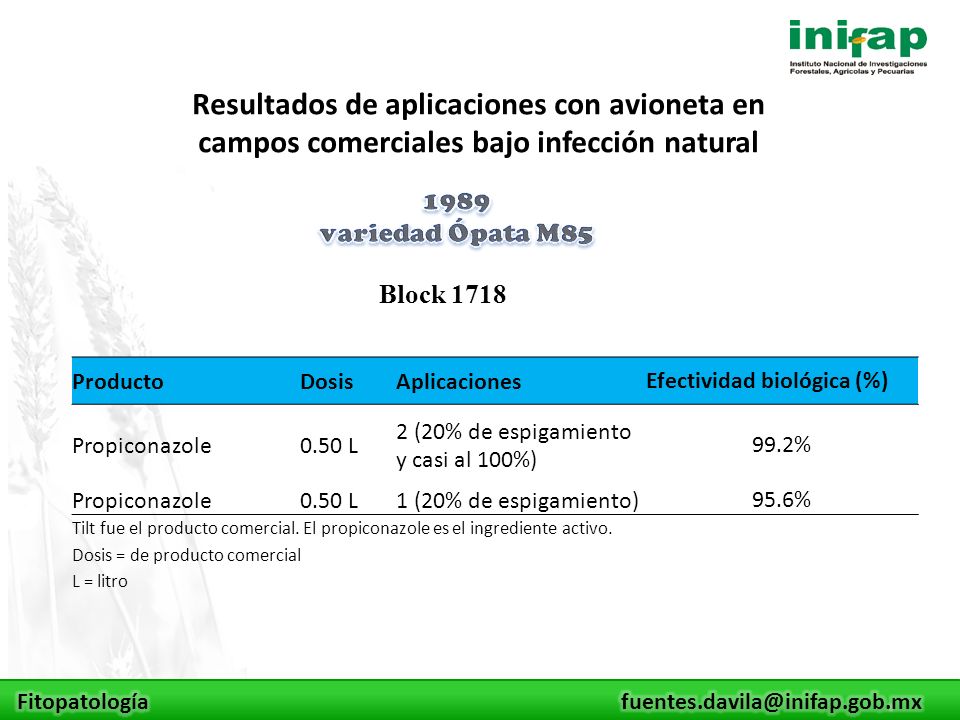 inifap
Instituto Nacional de Investigaciones Forestales, Agrícolas y Pecuarias

Resultados de aplicaciones con avioneta en campos comerciales bajo infección natural

1989
variedad Ópata M85

Block 1718

| Producto | Dosis | Aplicaciones | Efectividad biológica (%) |
|---|---|---|---|
| Propiconazole | 0.50 L | 2 (20% de espigamiento y casi al 100%) | 99.2% |
| Propiconazole | 0.50 L | 1 (20% de espigamiento) | 95.6% |

Tilt fue el producto comercial. El propiconazole es el ingrediente activo.
Dosis = de producto comercial
L = litro

Fitopatología
fuentes.davila@inifap.gob.mx